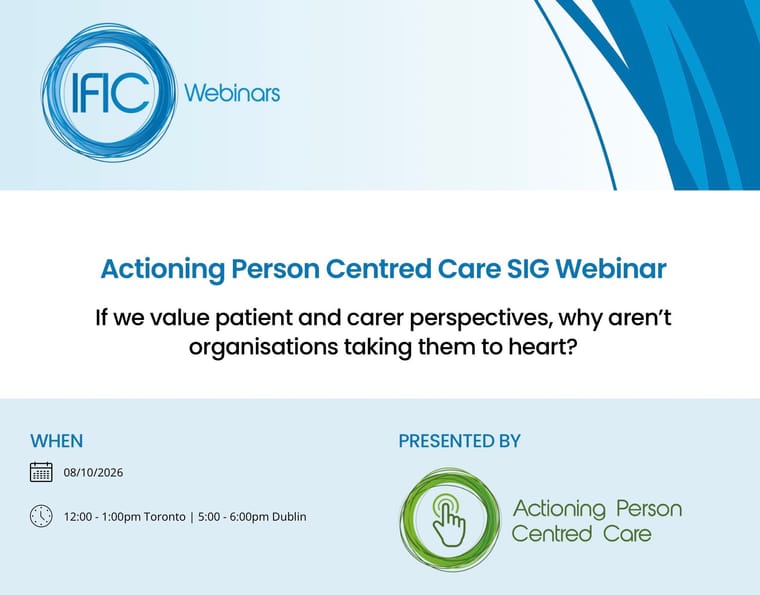 IFIC Webinars

Actioning Person Centred Care SIG Webinar

If we value patient and carer perspectives, why aren't organisations taking them to heart?

WHEN

08/10/2026

12:00 - 1:00pm Toronto | 5:00 - 6:00pm Dublin

PRESENTED BY

Actioning Person Centred Care